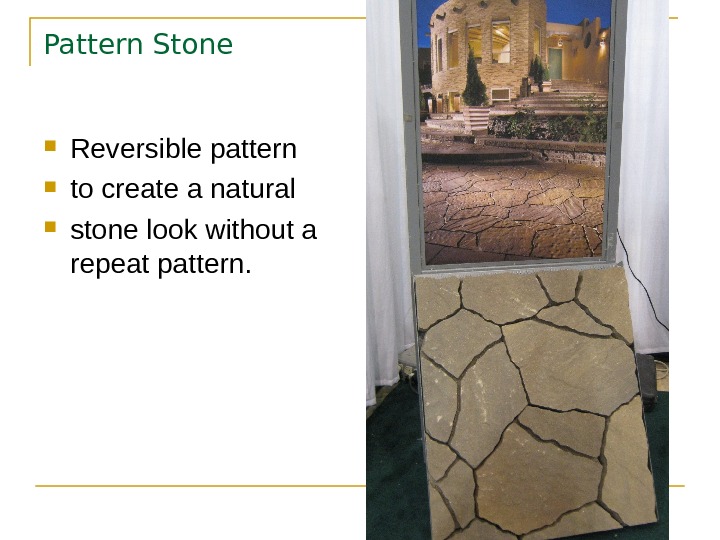 Pattern Stone

- Reversible pattern
- to create a natural
- stone look without a repeat pattern.